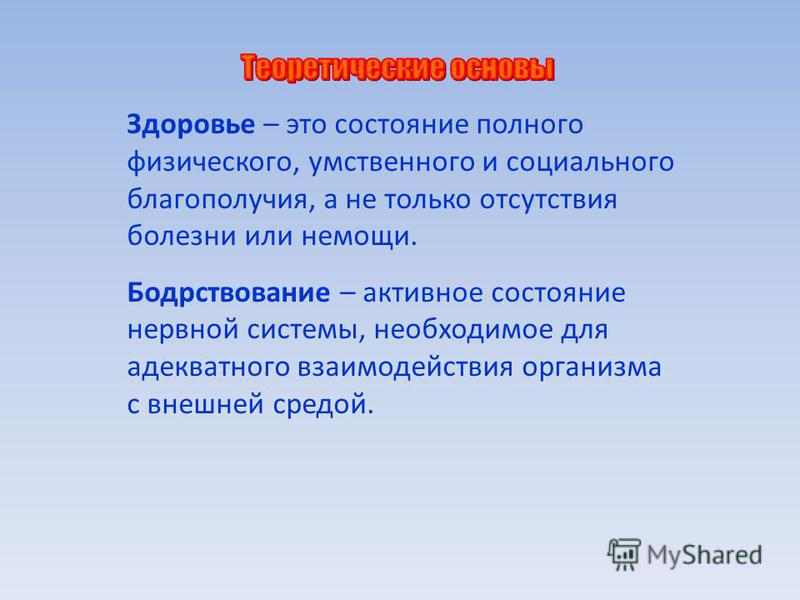 Теоретические основы

Здоровье – это состояние полного физического, умственного и социального благополучия, а не только отсутствия болезни или немощи.

Бодрствование – активное состояние нервной системы, необходимое для адекватного взаимодействия организма с внешней средой.

MyShared